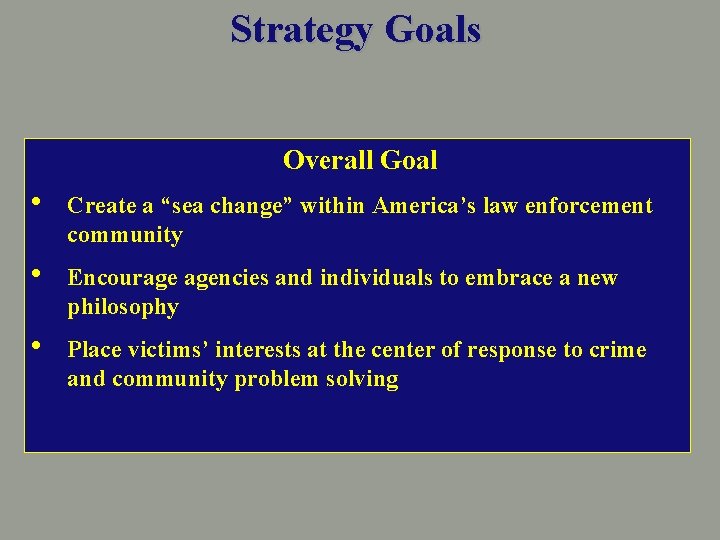 Strategy Goals

Overall Goal

• Create a “sea change” within America’s law enforcement community

• Encourage agencies and individuals to embrace a new philosophy

• Place victims’ interests at the center of response to crime and community problem solving